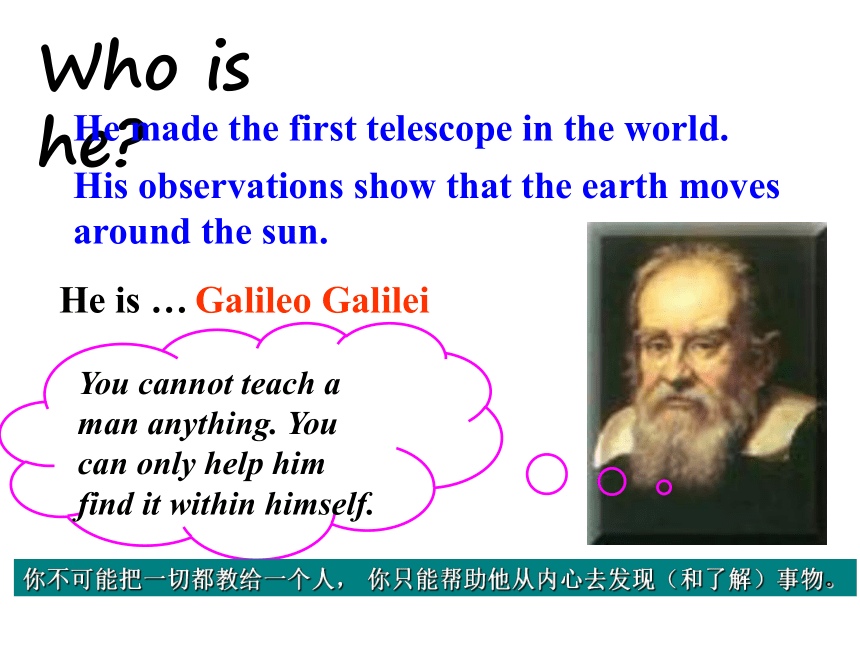 Who is he?

He made the first telescope in the world.

His observations show that the earth moves around the sun.

He is … Galileo Galilei

You cannot teach a man anything. You can only help him find it within himself.

你不可能把一切都教给一个人， 你只能帮助他从内心去发现（和了解）事物。